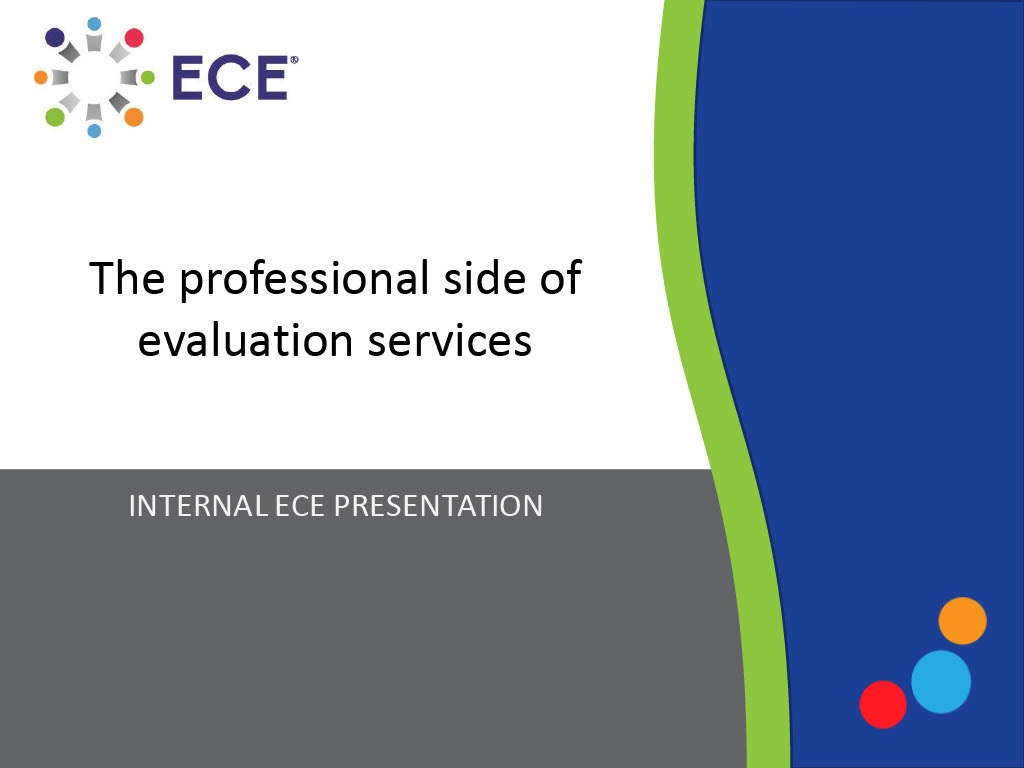 ECE®

The professional side of evaluation services

INTERNAL ECE PRESENTATION